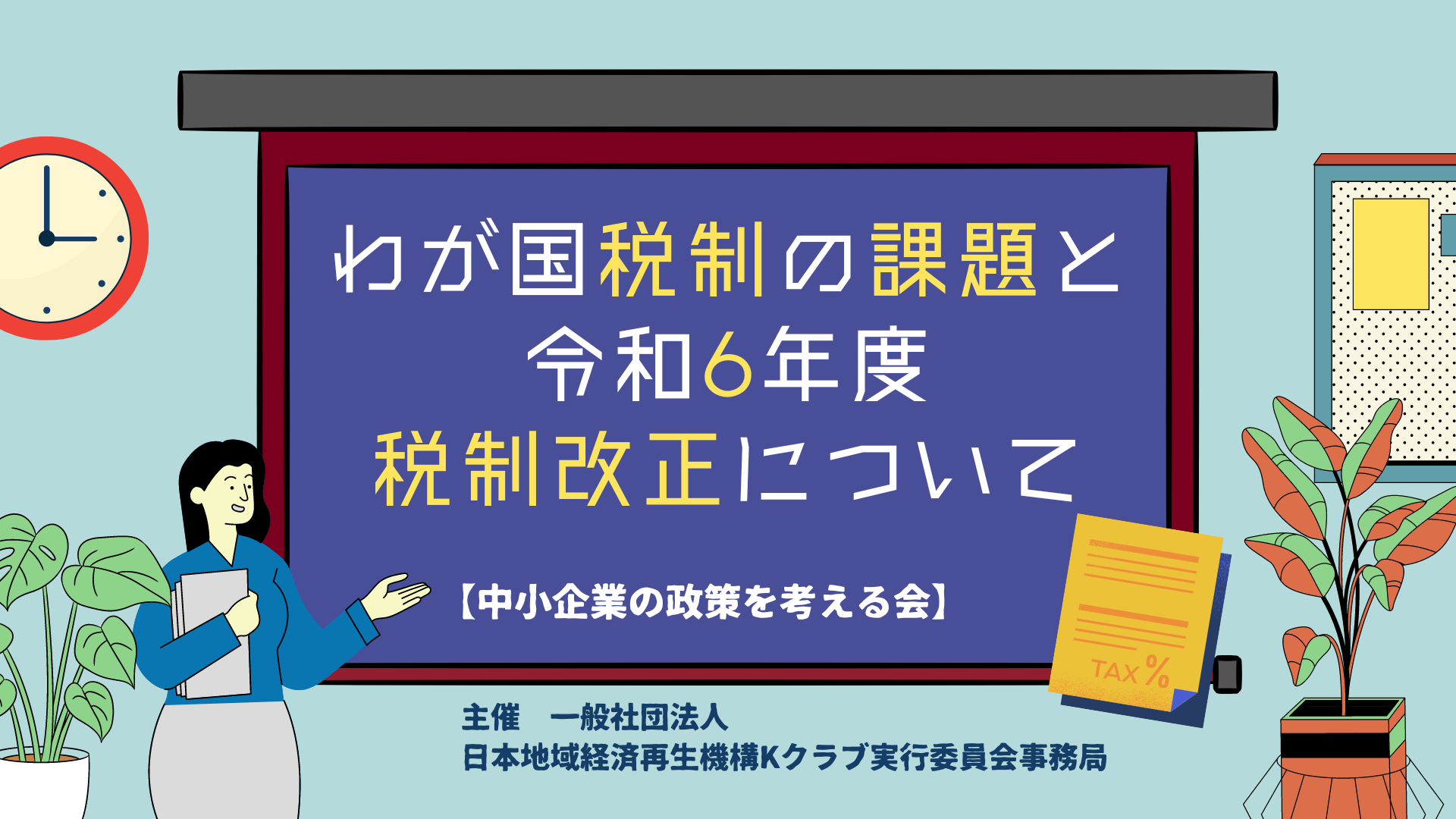 わが国税制の課題と
令和6年度
税制改正について

【中小企業の政策を考える会】

TAX %

主催　一般社団法人
日本地域経済再生機構Kクラブ実行委員会事務局